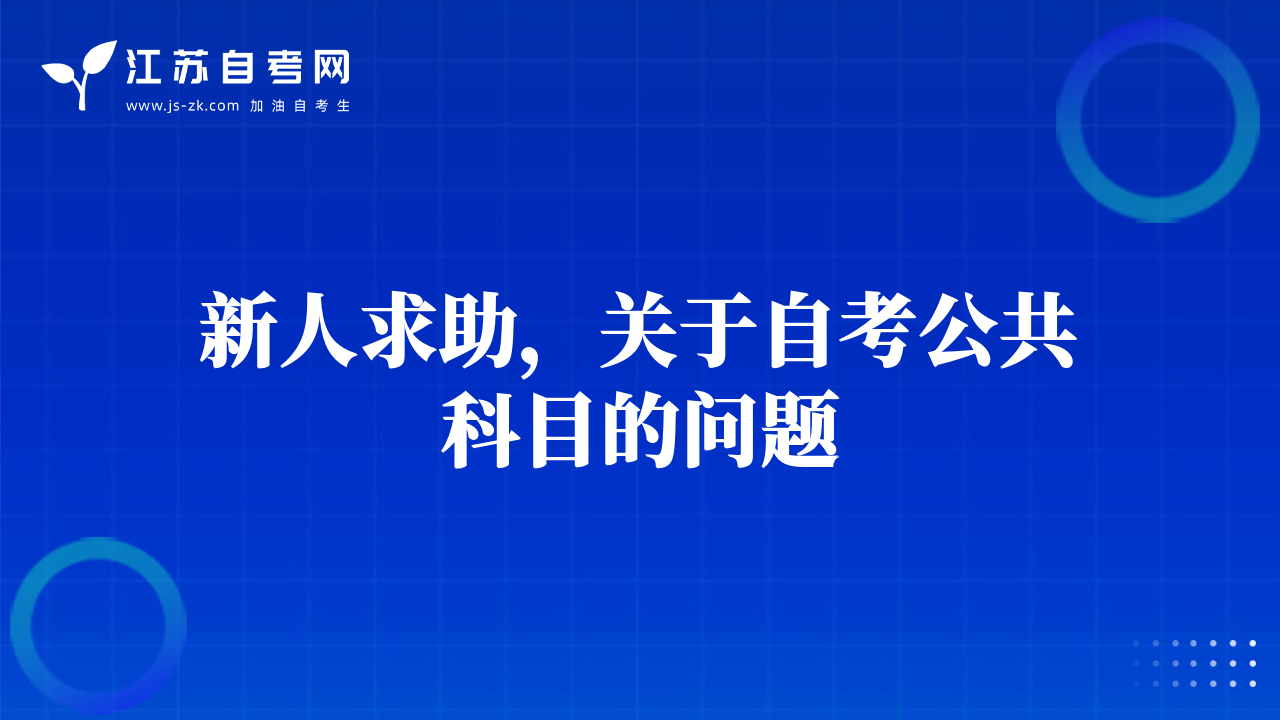 江苏自考网
www.js-zk.com 加油自考生

新人求助，关于自考公共科目的问题